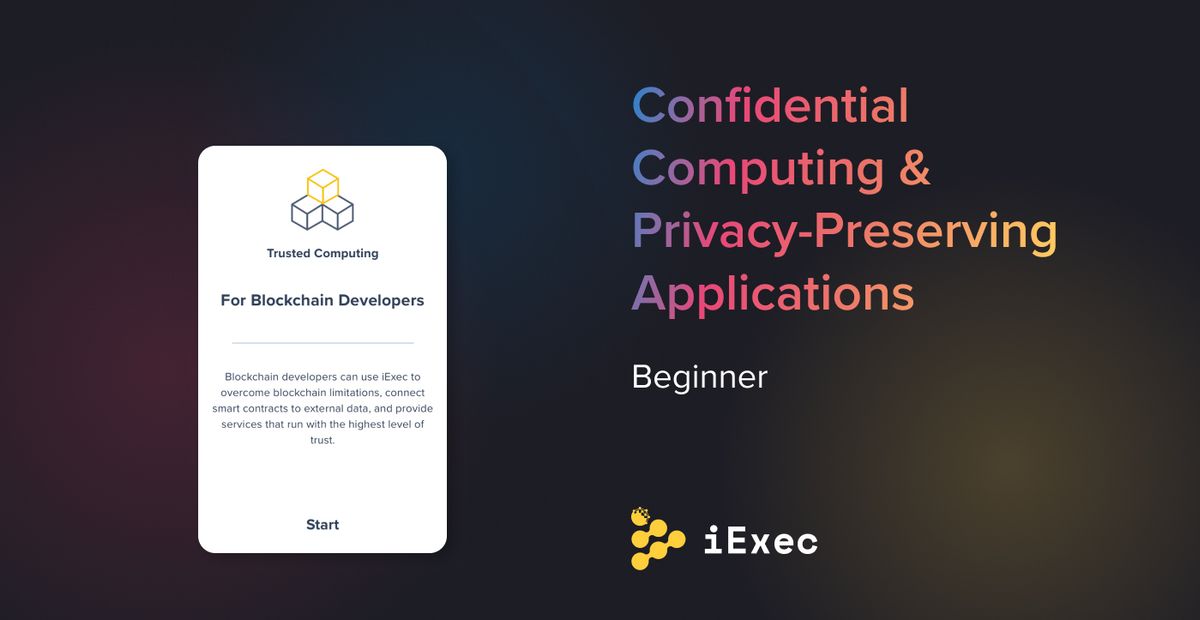 Trusted Computing

For Blockchain Developers

Blockchain developers can use iExec to overcome blockchain limitations, connect smart contracts to external data, and provide services that run with the highest level of trust.

Start

Confidential Computing & Privacy-Preserving Applications

Beginner

iExec